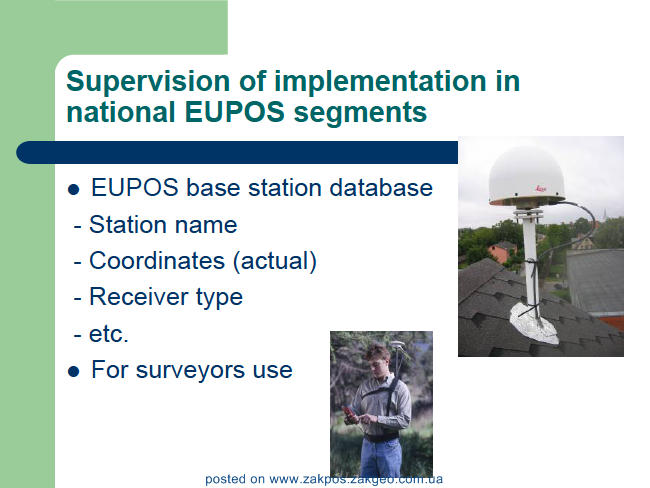 Supervision of implementation in national EUPOS segments

• EUPOS base station database

- Station name

- Coordinates (actual)

- Receiver type

- etc.

• For surveyors use

posted on www.zakpos.zakgeo.com.ua